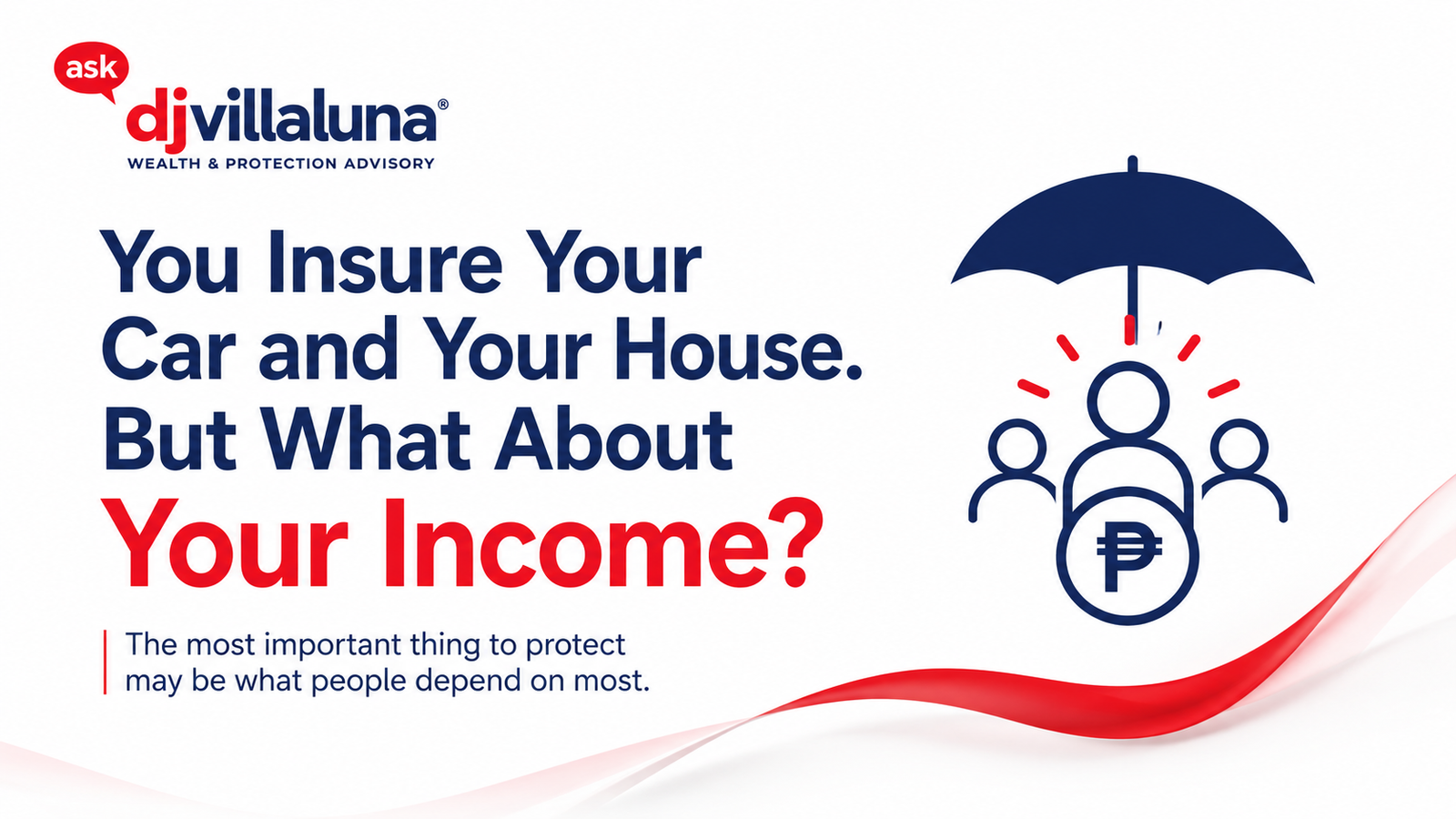 ask djvillaluna®
WEALTH & PROTECTION ADVISORY

You Insure Your Car and Your House. But What About Your Income?

The most important thing to protect may be what people depend on most.

₱